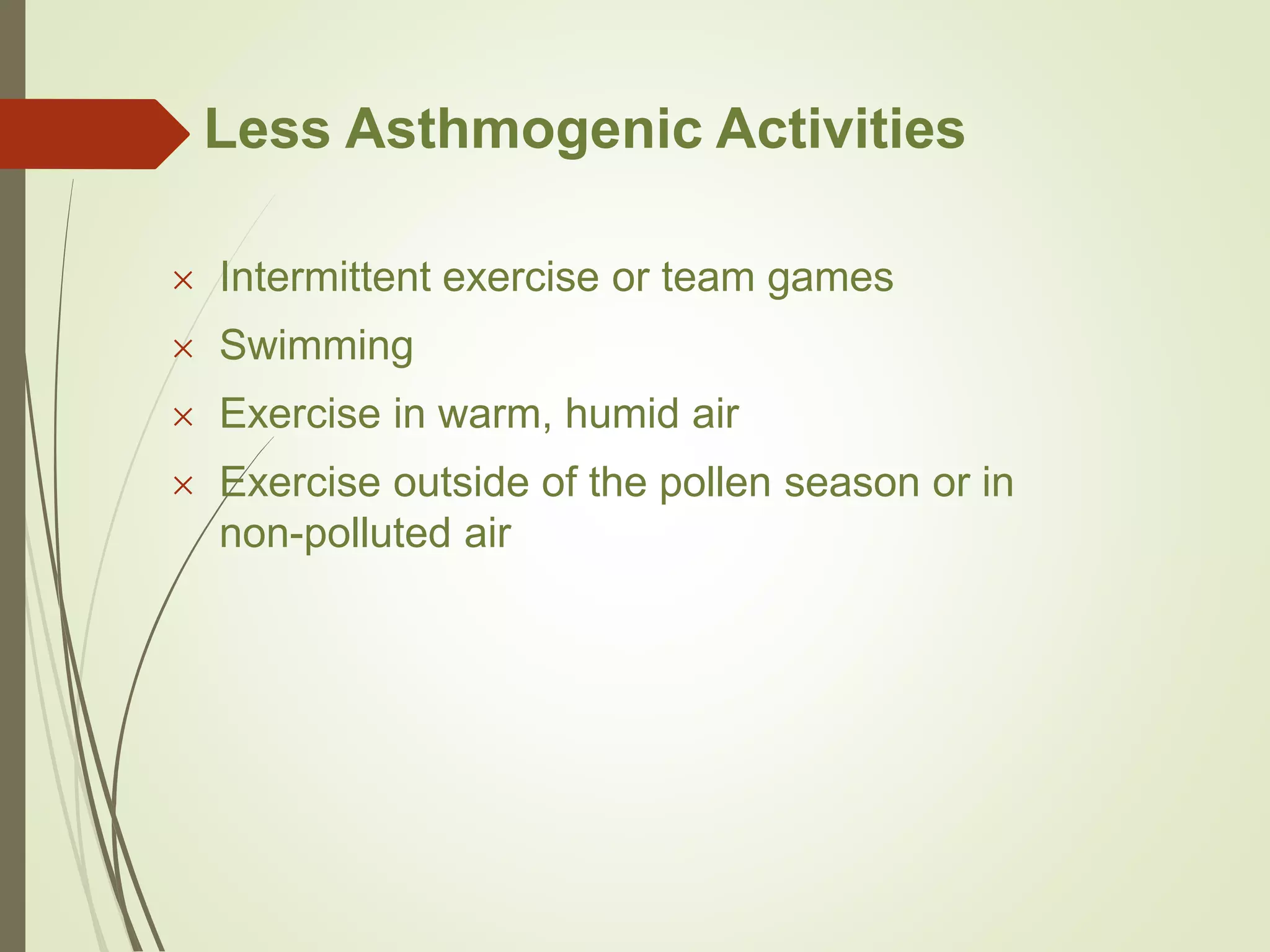 Less Asthmogenic Activities

× Intermittent exercise or team games
× Swimming
× Exercise in warm, humid air
× Exercise outside of the pollen season or in non-polluted air